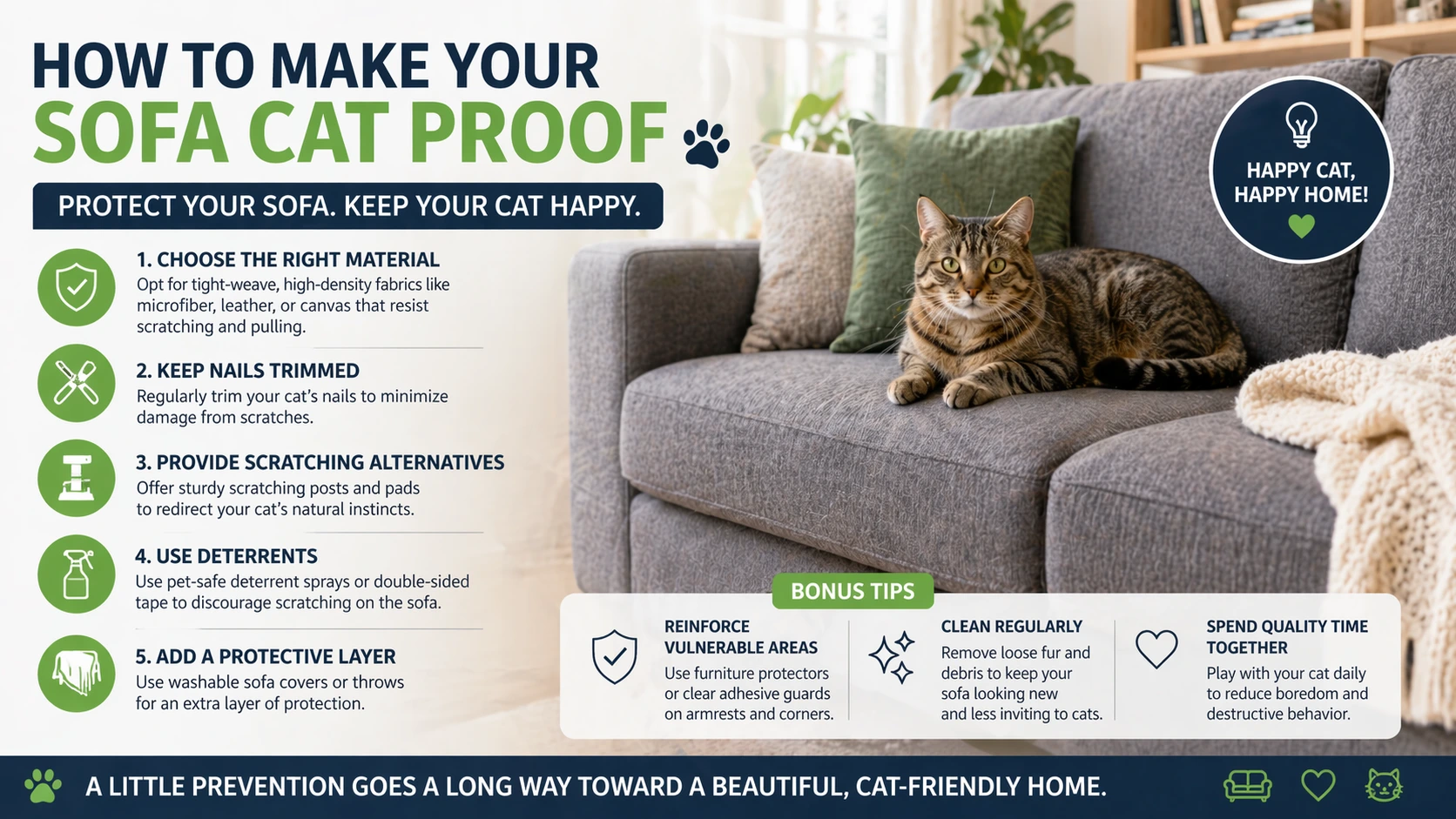 HOW TO MAKE YOUR
SOFA CAT PROOF

PROTECT YOUR SOFA. KEEP YOUR CAT HAPPY.

1. CHOOSE THE RIGHT MATERIAL
Opt for tight-weave, high-density fabrics like microfiber, leather, or canvas that resist scratching and pulling.

2. KEEP NAILS TRIMMED
Regularly trim your cat's nails to minimize damage from scratches.

3. PROVIDE SCRATCHING ALTERNATIVES
Offer sturdy scratching posts and pads to redirect your cat's natural instincts.

4. USE DETERRENTS
Use pet-safe deterrent sprays or double-sided tape to discourage scratching on the sofa.

5. ADD A PROTECTIVE LAYER
Use washable sofa covers or throws for an extra layer of protection.

HAPPY CAT, HAPPY HOME!

BONUS TIPS

REINFORCE VULNERABLE AREAS
Use furniture protectors or clear adhesive guards on armrests and corners.

CLEAN REGULARLY
Remove loose fur and debris to keep your sofa looking new and less inviting to cats.

SPEND QUALITY TIME TOGETHER
Play with your cat daily to reduce boredom and destructive behavior.

A LITTLE PREVENTION GOES A LONG WAY TOWARD A BEAUTIFUL, CAT-FRIENDLY HOME.